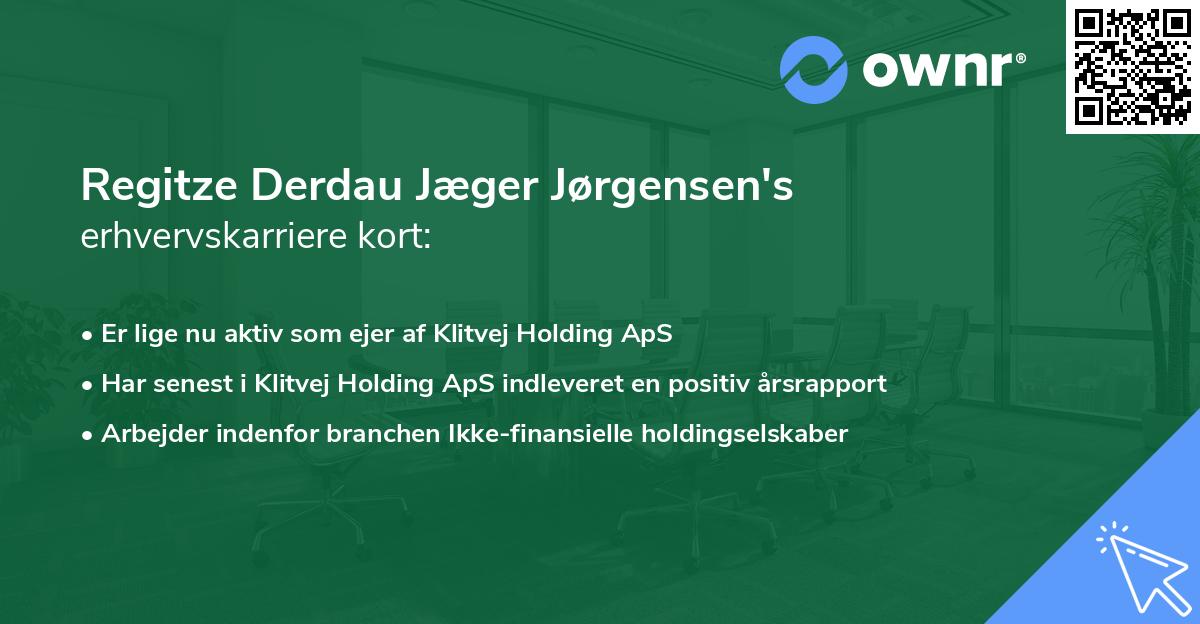 ownr®

Regitze Derdau Jæger Jørgensen's erhvervskarriere kort:

• Er lige nu aktiv som ejer af Klitvej Holding ApS
• Har senest i Klitvej Holding ApS indleveret en positiv årsrapport
• Arbejder indenfor branchen Ikke-finansielle holdingselskaber